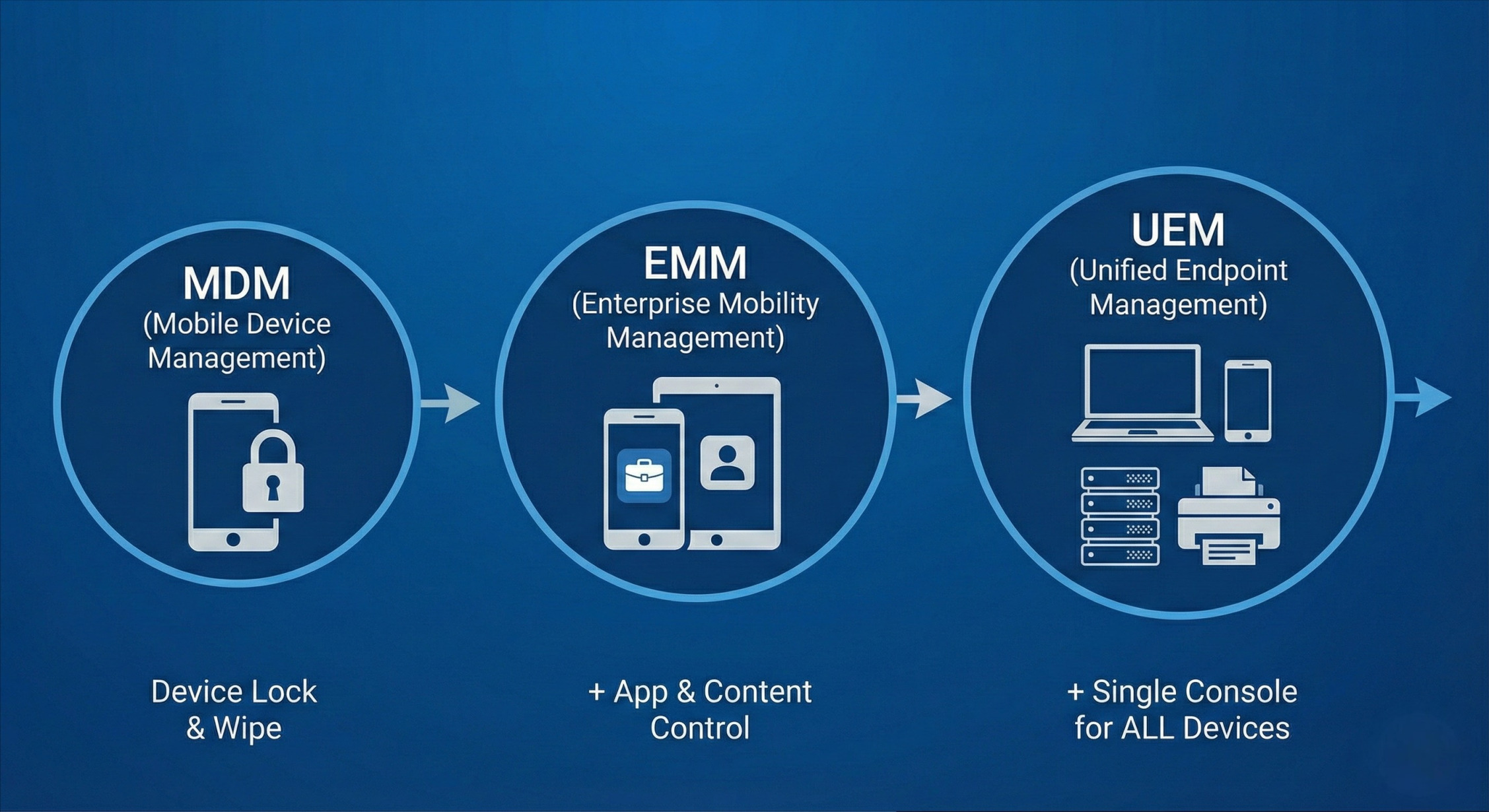 MDM
(Mobile Device Management)

EMM
(Enterprise Mobility Management)

UEM
(Unified Endpoint Management)

Device Lock & Wipe

+ App & Content Control

+ Single Console for ALL Devices